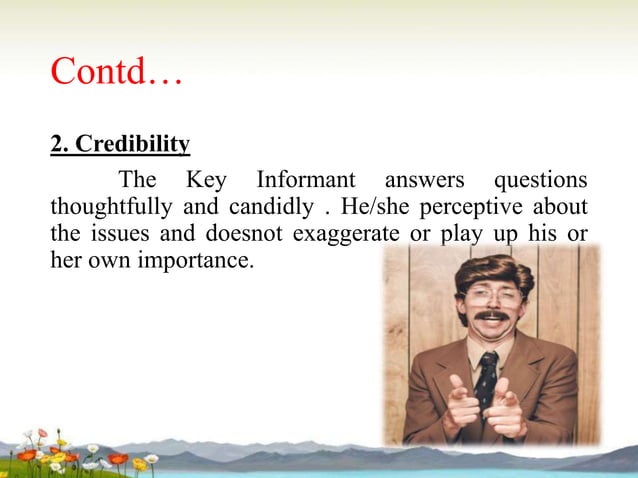 Contd…

2. Credibility

The Key Informant answers questions thoughtfully and candidly . He/she perceptive about the issues and doesnot exaggerate or play up his or her own importance.